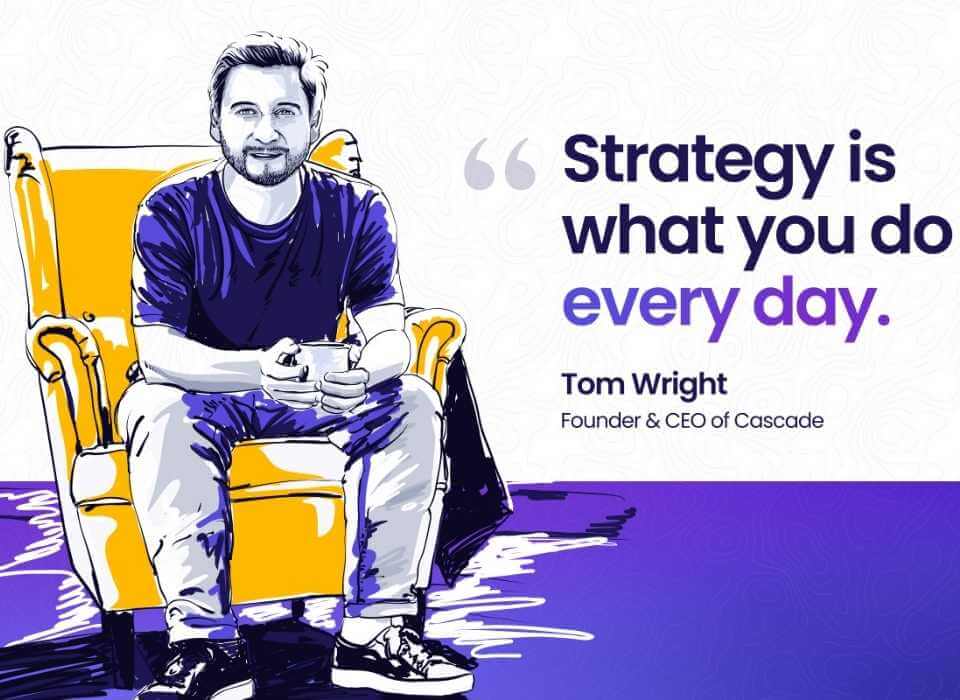 “ Strategy is what you do every day.

Tom Wright
Founder & CEO of Cascade